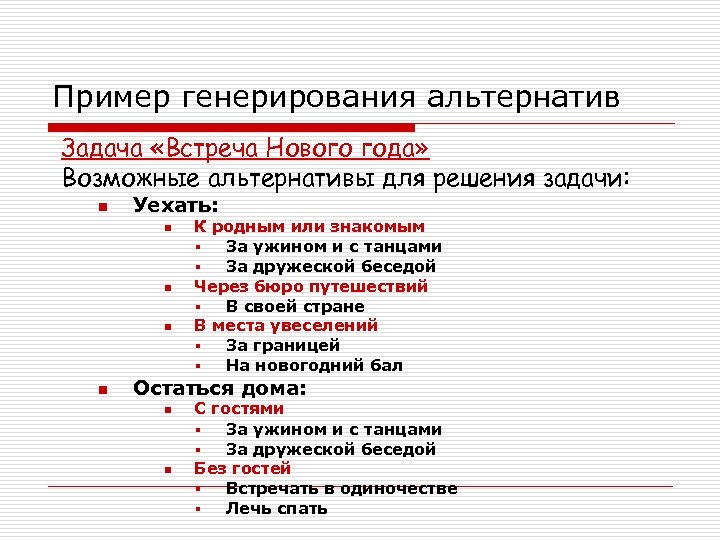 Пример генерирования альтернатив

Задача «Встреча Нового года»

Возможные альтернативы для решения задачи:

- Уехать:
  - К родным или знакомым
    - За ужином и с танцами
    - За дружеской беседой
  - Через бюро путешествий
    - В своей стране
  - В места увеселений
    - За границей
    - На новогодний бал
- Остаться дома:
  - С гостями
    - За ужином и с танцами
    - За дружеской беседой
  - Без гостей
    - Встречать в одиночестве
    - Лечь спать